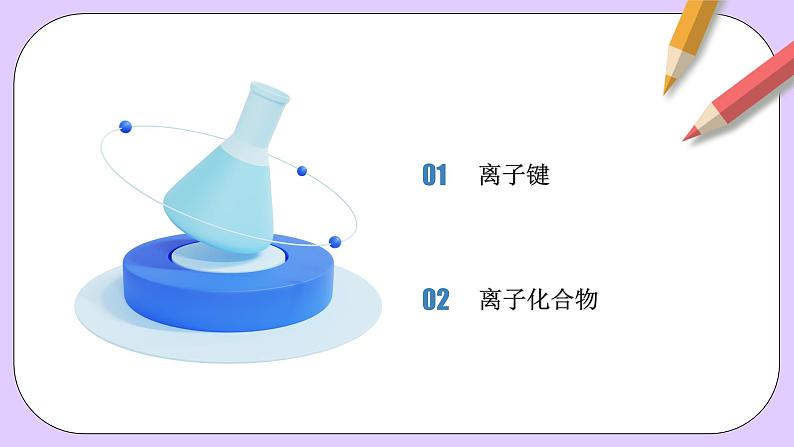 01 离子键

02 离子化合物